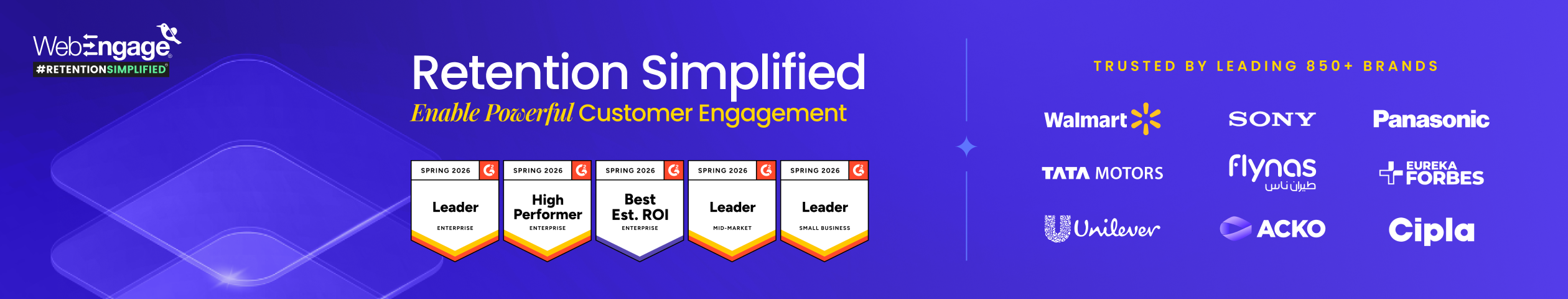 WebEngage
#RETENTIONSIMPLIFIED

Retention Simplified
Enable Powerful Customer Engagement

SPRING 2026
Leader
ENTERPRISE

SPRING 2026
High Performer
ENTERPRISE

SPRING 2026
Best Est. ROI
ENTERPRISE

SPRING 2026
Leader
MID-MARKET

SPRING 2026
Leader
SMALL BUSINESS

TRUSTED BY LEADING 850+ BRANDS

Walmart
SONY
Panasonic
TATA MOTORS
flynas
طيران ناس
EUREKA FORBES
Unilever
ACKO
Cipla